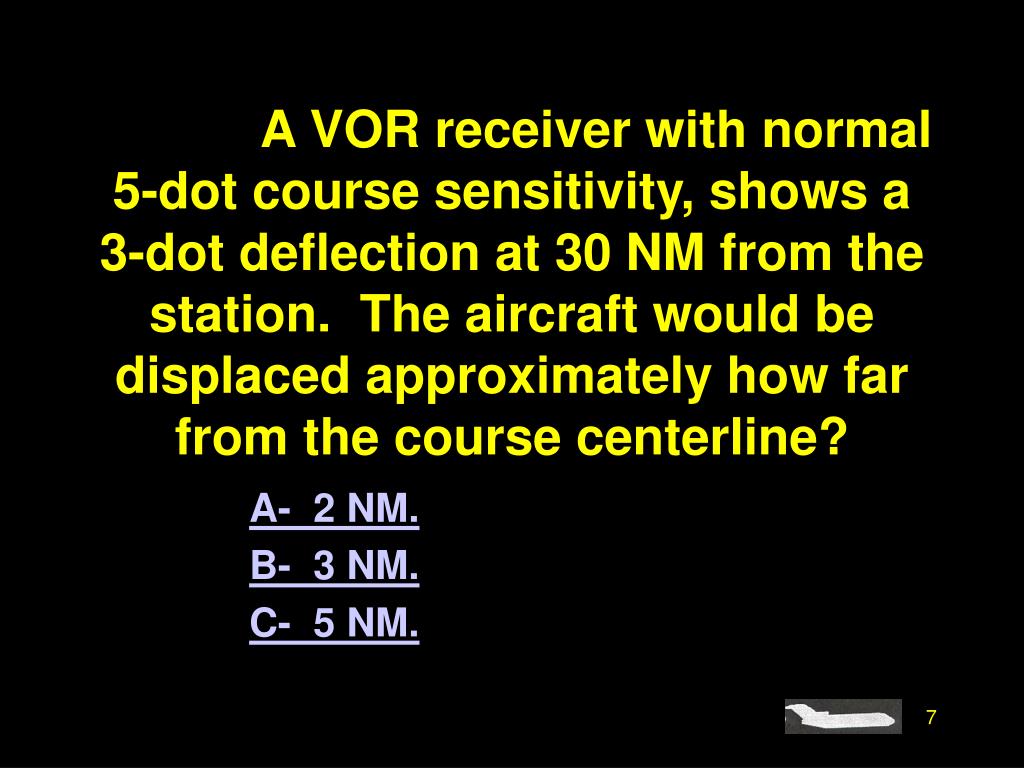 A VOR receiver with normal 5-dot course sensitivity, shows a 3-dot deflection at 30 NM from the station.  The aircraft would be displaced approximately how far from the course centerline?

A-  2 NM.

B-  3 NM.

C-  5 NM.

7